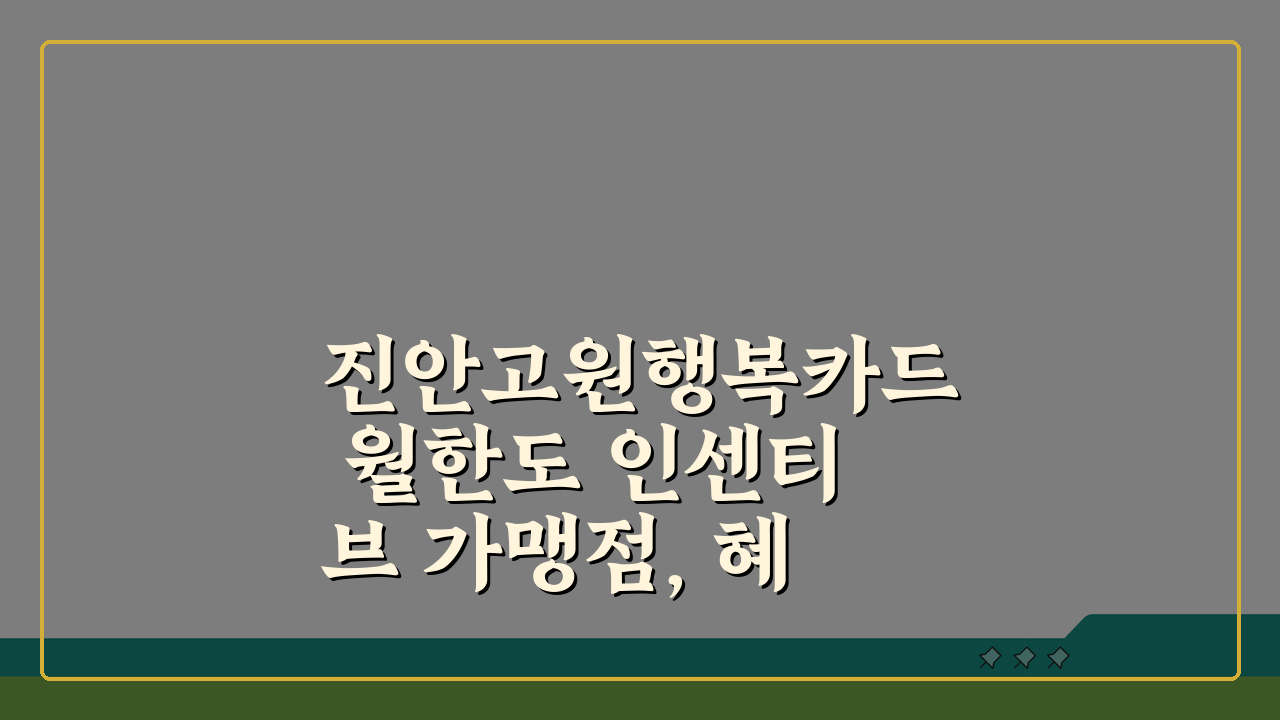 진안고원행복카드 월한도 인센티브 가맹점, 혜